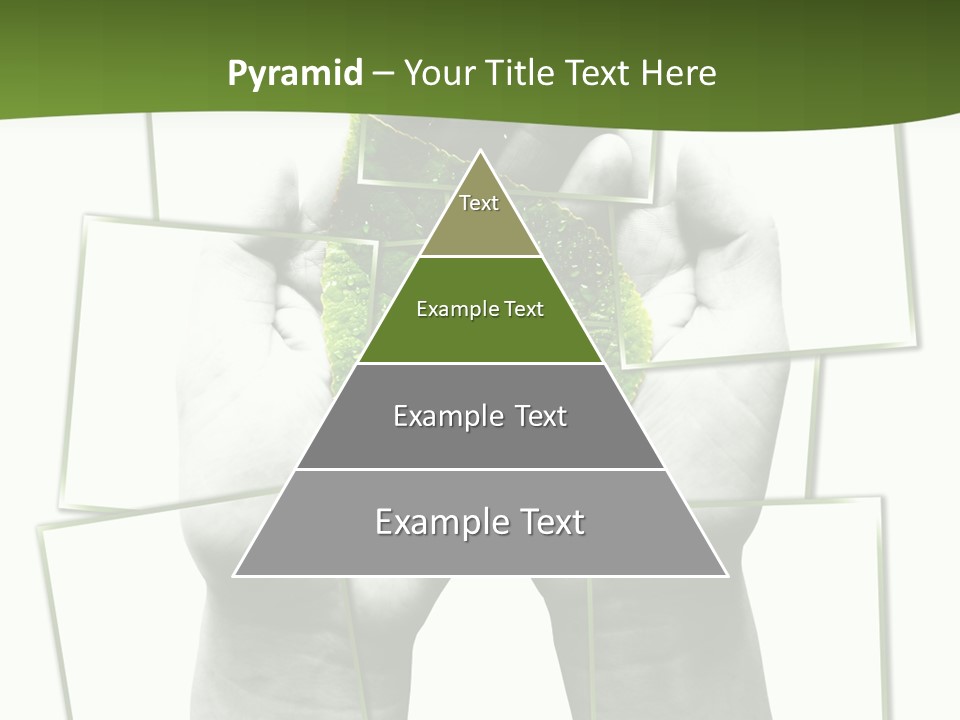 Pyramid – Your Title Text Here

Text

Example Text

Example Text

Example Text